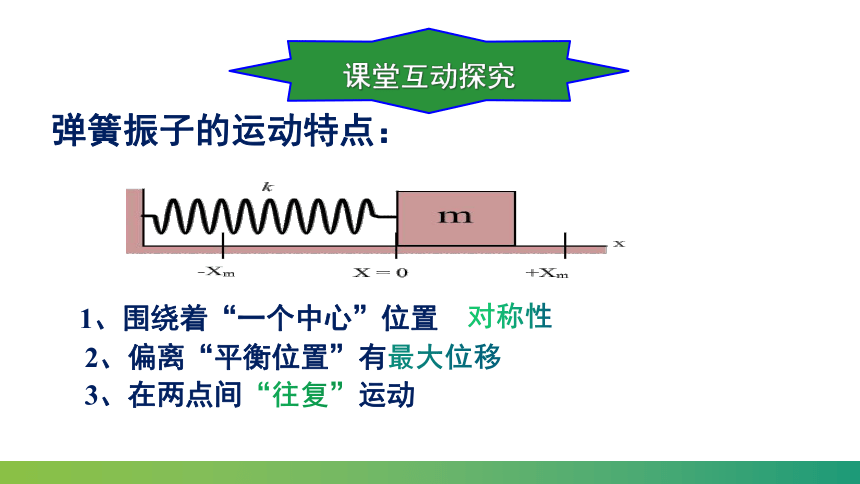 课堂互动探究

弹簧振子的运动特点：

k

m

x

$-X_m$

$X=0$

$+X_m$

1、围绕着“一个中心”位置 对称性

2、偏离“平衡位置”有最大位移

3、在两点间“往复”运动